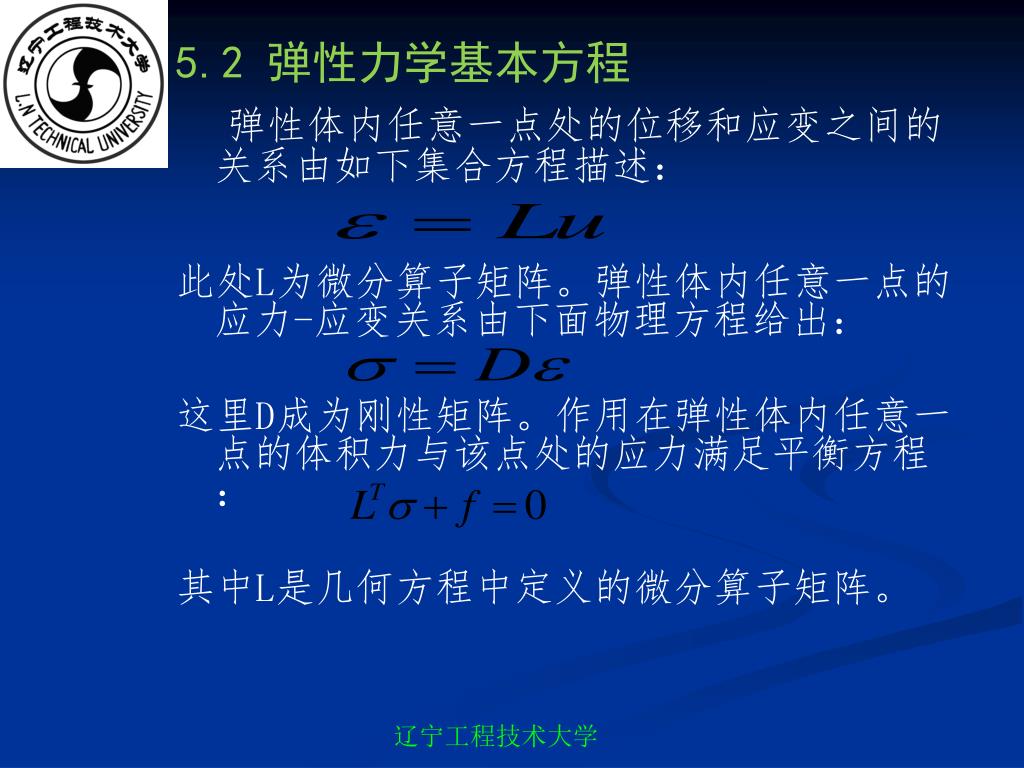 辽宁工程技术大学
L.N TECHNICAL UNIVERSITY

5.2 弹性力学基本方程

弹性体内任意一点处的位移和应变之间的关系由如下集合方程描述：

$\varepsilon = Lu$

此处L为微分算子矩阵。弹性体内任意一点的应力-应变关系由下面物理方程给出：

$\sigma = D\varepsilon$

这里D成为刚性矩阵。作用在弹性体内任意一点的体积力与该点处的应力满足平衡方程：

$L^T\sigma + f = 0$

其中L是几何方程中定义的微分算子矩阵。

辽宁工程技术大学